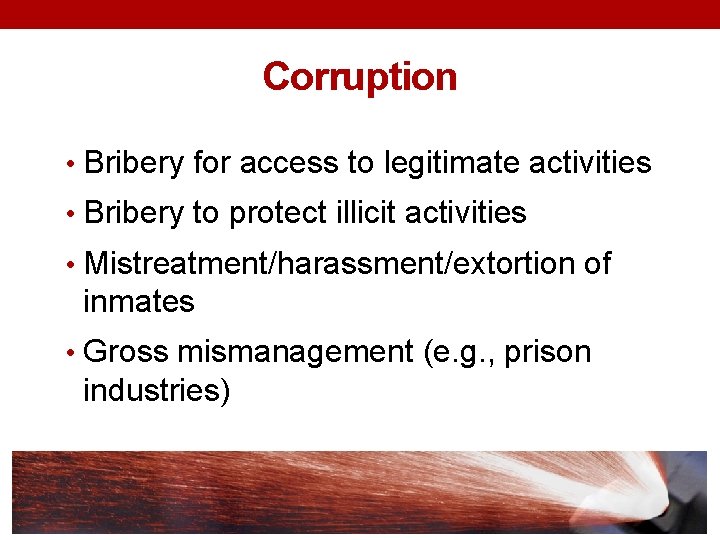 Corruption

• Bribery for access to legitimate activities
• Bribery to protect illicit activities
• Mistreatment/harassment/extortion of inmates
• Gross mismanagement (e.g., prison industries)